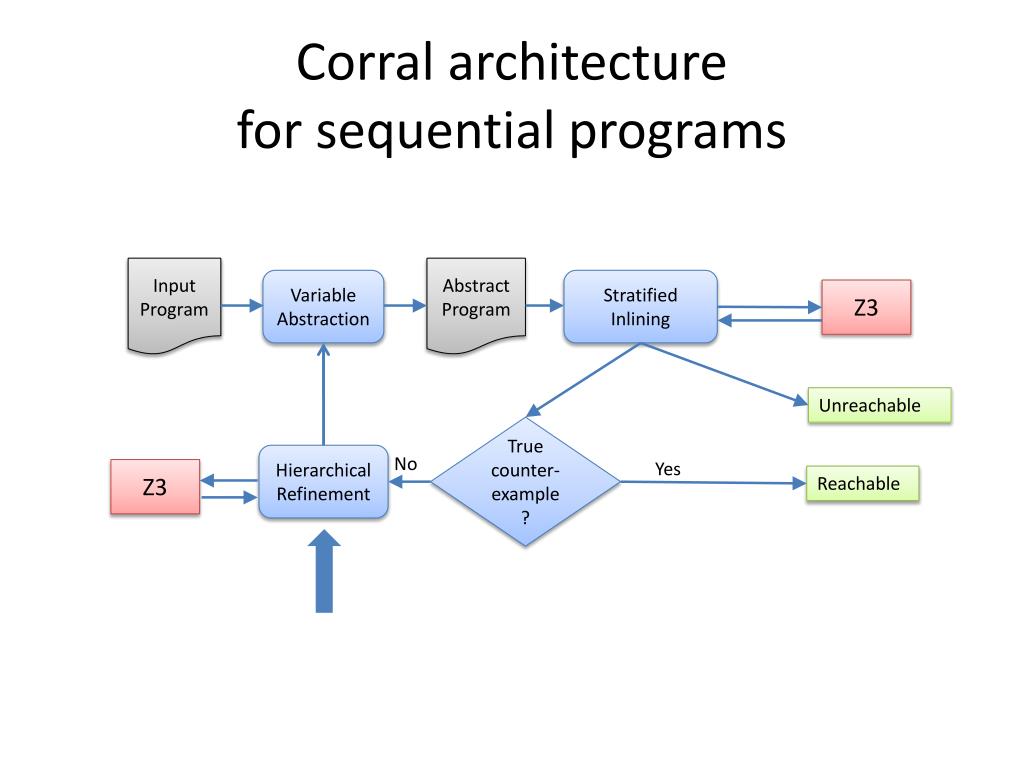 Corral architecture
for sequential programs

Input Program

Variable Abstraction

Abstract Program

Stratified Inlining

Z3

Unreachable

Z3

Hierarchical Refinement

No

True counter-example ?

Yes

Reachable